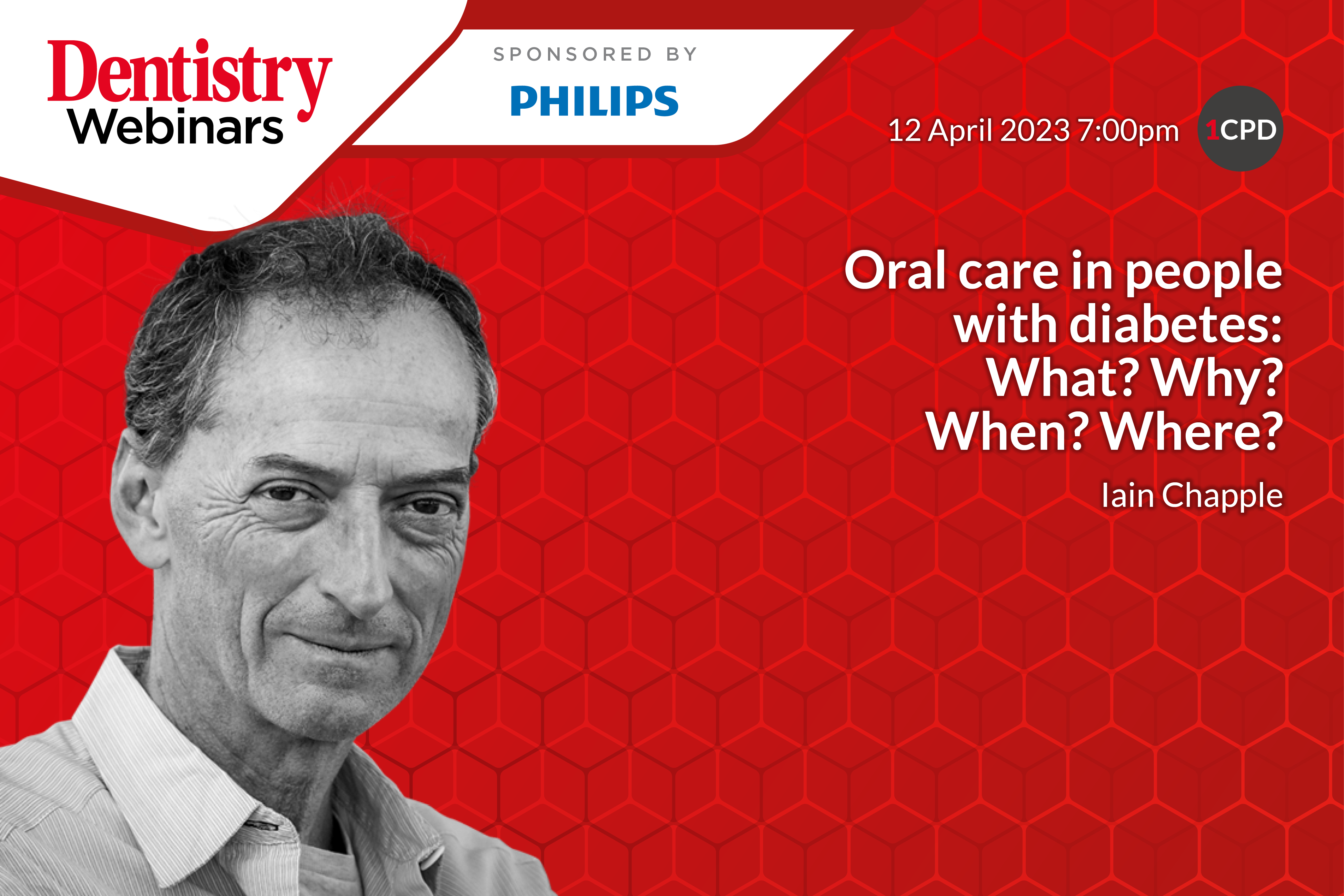 Dentistry Webinars

SPONSORED BY

PHILIPS

12 April 2023 7:00pm

1CPD

Oral care in people with diabetes: What? Why? When? Where?

Iain Chapple